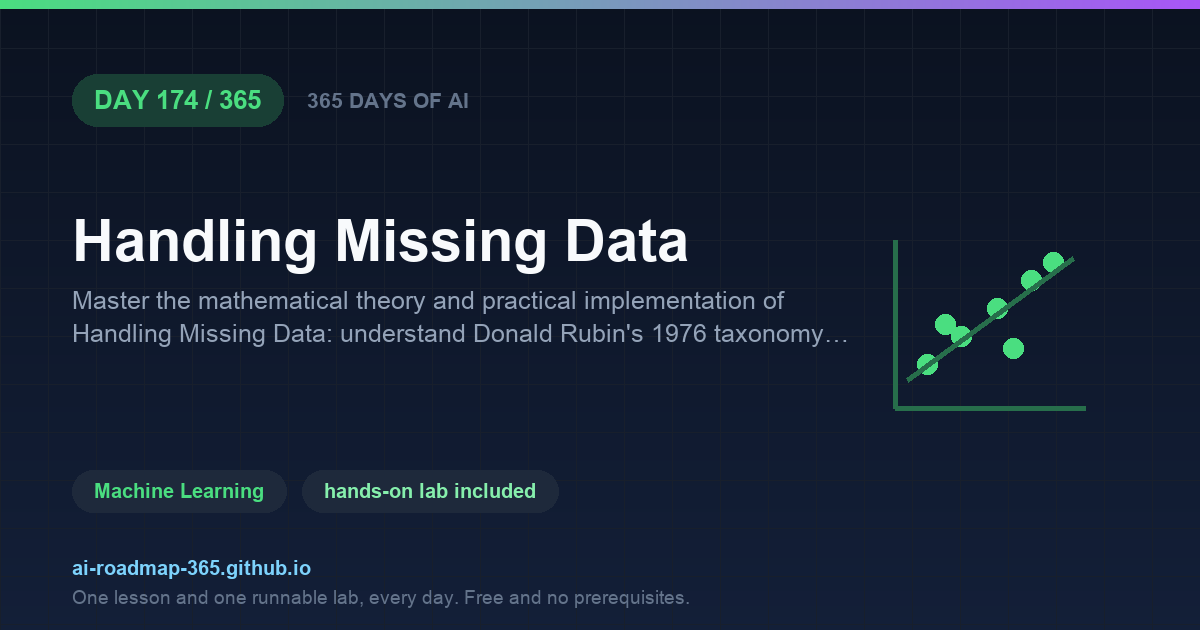 DAY 174 / 365

365 DAYS OF AI

Handling Missing Data

Master the mathematical theory and practical implementation of Handling Missing Data: understand Donald Rubin's 1976 taxonomy…

Machine Learning

hands-on lab included

ai-roadmap-365.github.io

One lesson and one runnable lab, every day. Free and no prerequisites.